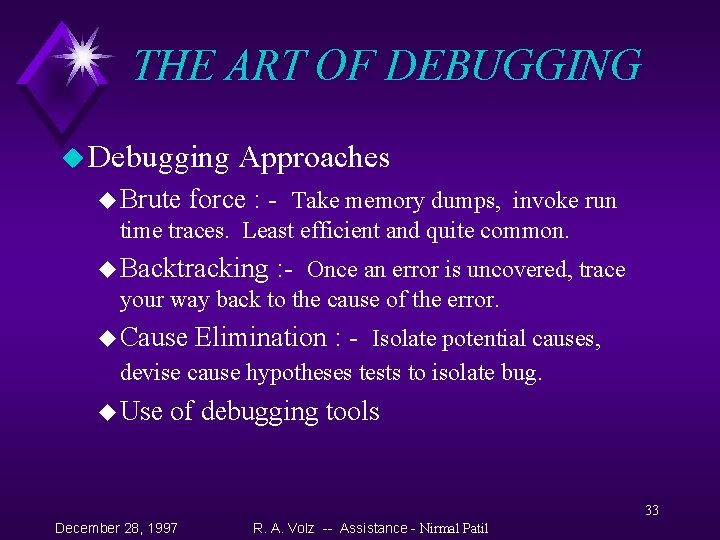 THE ART OF DEBUGGING

Debugging Approaches

Brute force : - Take memory dumps, invoke run time traces. Least efficient and quite common.

Backtracking :- Once an error is uncovered, trace your way back to the cause of the error.

Cause Elimination : - Isolate potential causes, devise cause hypotheses tests to isolate bug.

Use of debugging tools

33

December 28, 1997 R. A. Volz -- Assistance - Nirmal Patil